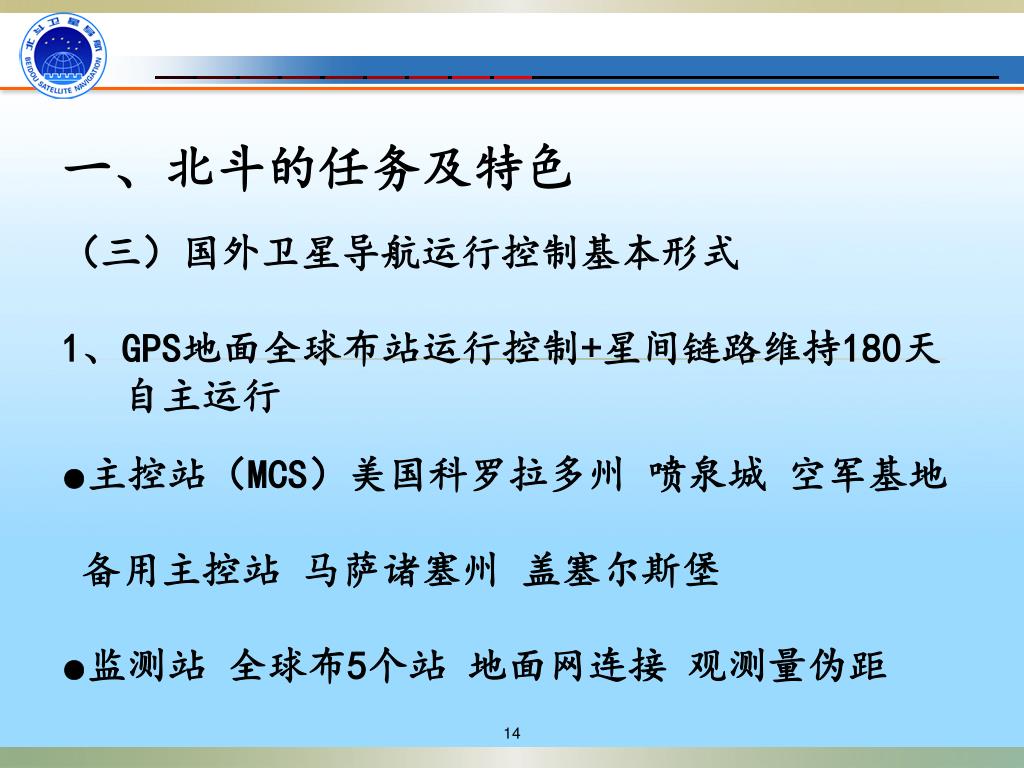 北斗卫星导航
BEIDOU SATELLITE NAVIGATION

一、北斗的任务及特色

（三）国外卫星导航运行控制基本形式

1、GPS地面全球布站运行控制+星间链路维持180天自主运行

●主控站（MCS）美国科罗拉多州 喷泉城 空军基地

备用主控站 马萨诸塞州 盖塞尔斯堡

●监测站 全球布5个站 地面网连接 观测量伪距

14